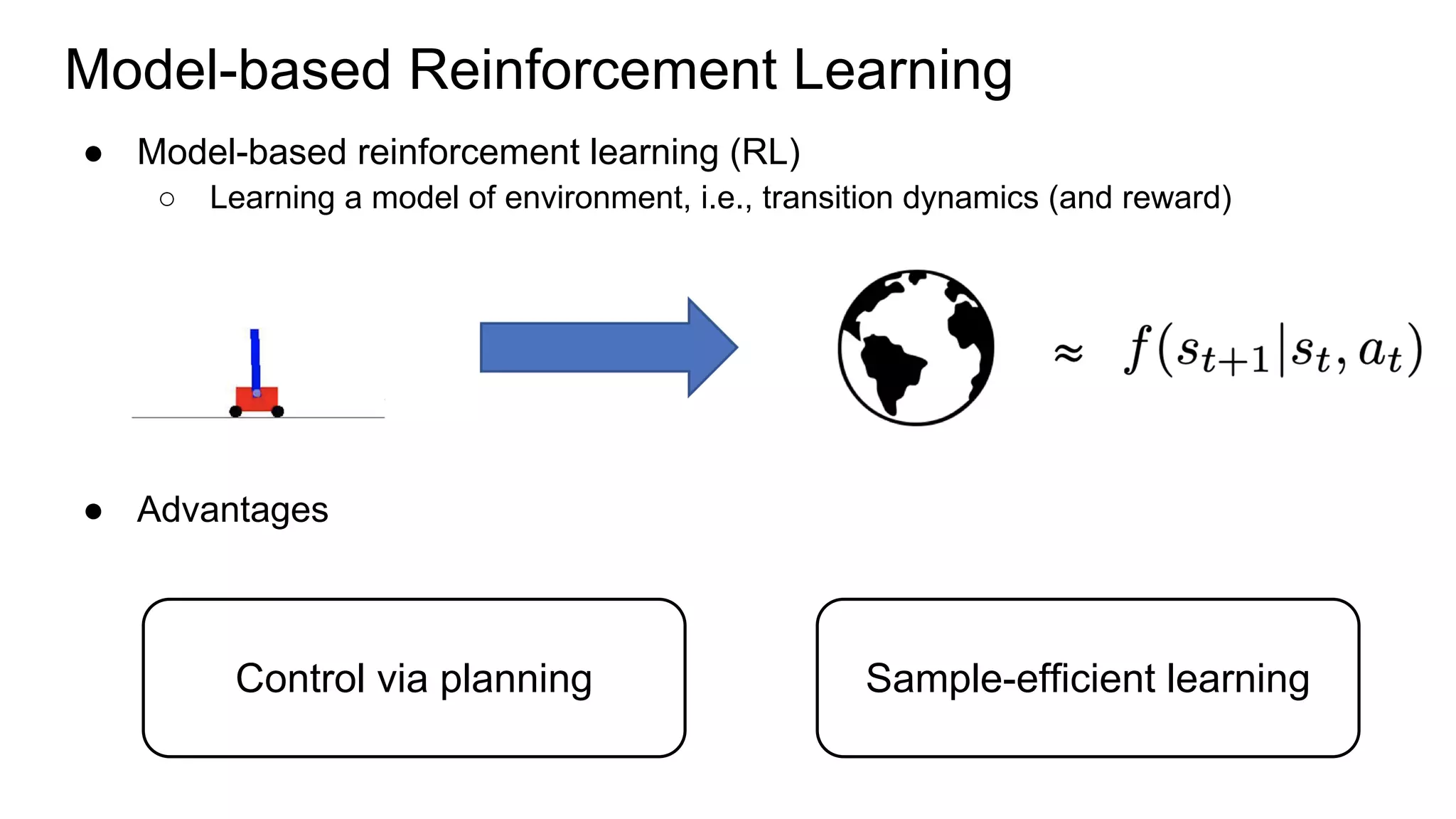 Model-based Reinforcement Learning

● Model-based reinforcement learning (RL)
  ○ Learning a model of environment, i.e., transition dynamics (and reward)

$\approx f(s_{t+1}|s_t, a_t)$

● Advantages

Control via planning

Sample-efficient learning